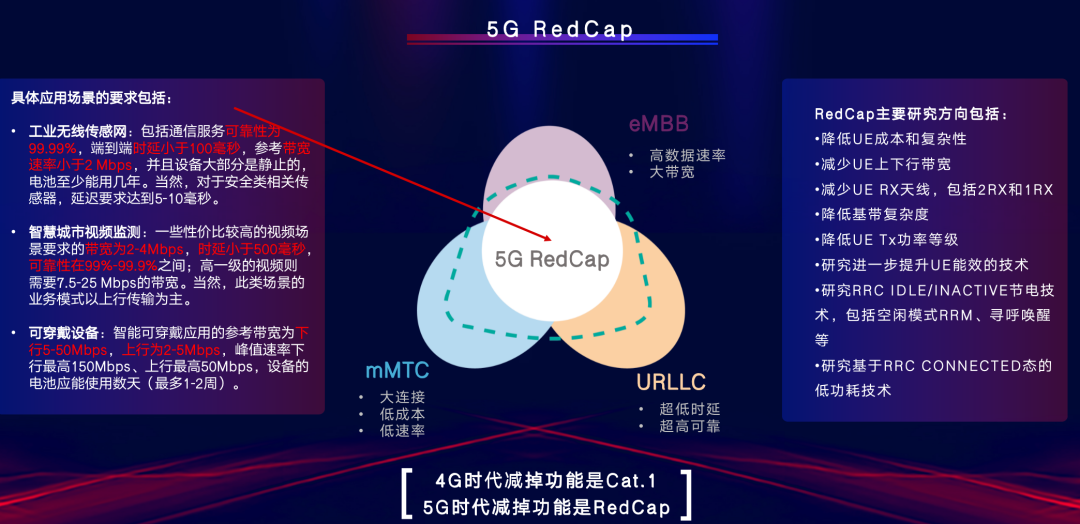 5G RedCap

具体应用场景的要求包括：

• 工业无线传感网：包括通信服务可靠性为99.99%，端到端时延小于100毫秒，参考带宽速率小于2 Mbps，并且设备大部分是静止的，电池至少能用几年。当然，对于安全类相关传感器，延迟要求达到5-10毫秒。

• 智慧城市视频监测：一些性价比较高的视频场景要求的带宽为2-4Mbps，时延小于500毫秒，可靠性在99%-99.9%之间；高一级的视频则需要7.5-25 Mbps的带宽。当然，此类场景的业务模式以上行传输为主。

• 可穿戴设备：智能可穿戴应用的参考带宽为下行5-50Mbps，上行为2-5Mbps，峰值速率下行最高150Mbps、上行最高50Mbps，设备的电池应能使用数天（最多1-2周）。

eMBB
• 高数据速率
• 大带宽

5G RedCap

mMTC
• 大连接
• 低成本
• 低速率

URLLC
• 超低时延
• 超高可靠

RedCap主要研究方向包括：
•降低UE成本和复杂性
•减少UE上下行带宽
•减少UE RX天线，包括2RX和1RX
•降低基带复杂度
•降低UE Tx功率等级
•研究进一步提升UE能效的技术
•研究RRC IDLE/INACTIVE节电技术，包括空闲模式RRM、寻呼唤醒等
•研究基于RRC CONNECTED态的低功耗技术

4G时代减掉功能是Cat.1
5G时代减掉功能是RedCap